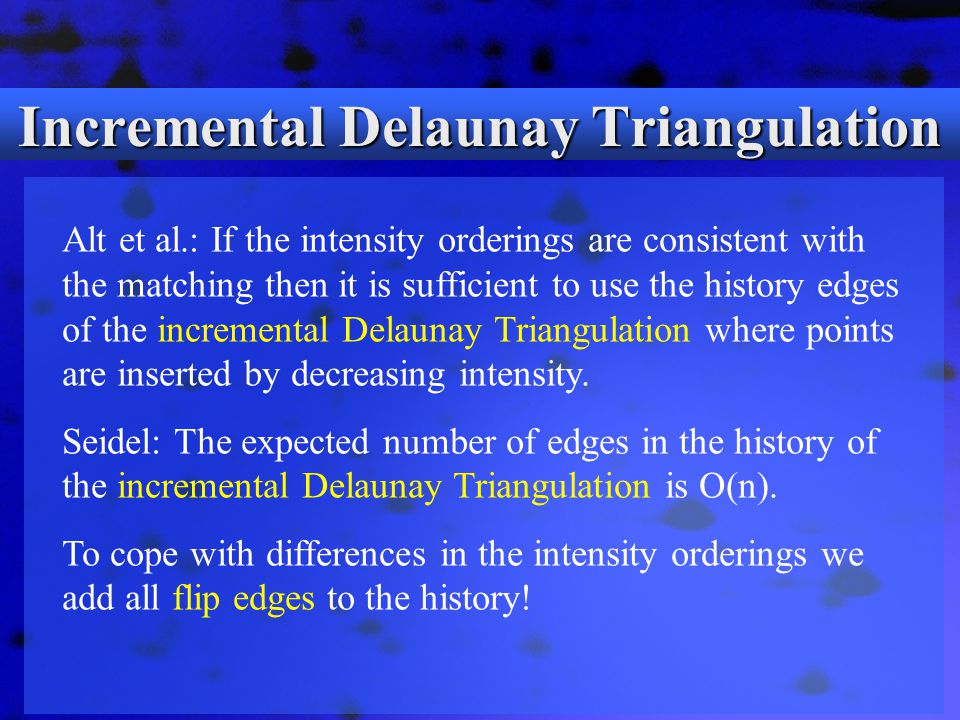 Incremental Delaunay Triangulation

Alt et al.: If the intensity orderings are consistent with the matching then it is sufficient to use the history edges of the incremental Delaunay Triangulation where points are inserted by decreasing intensity.

Seidel: The expected number of edges in the history of the incremental Delaunay Triangulation is O(n).

To cope with differences in the intensity orderings we add all flip edges to the history!